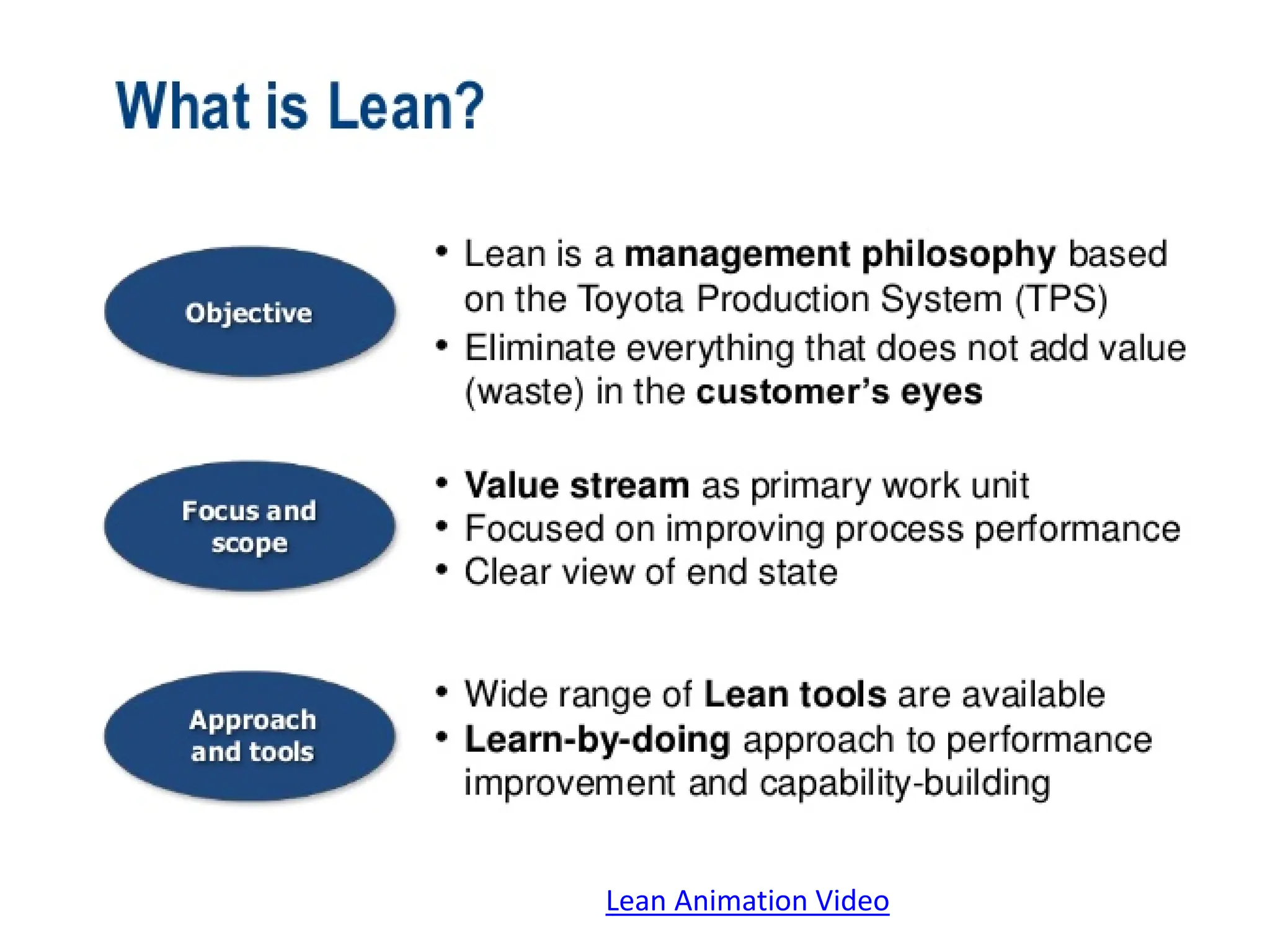 What is Lean?

Objective

• Lean is a management philosophy based on the Toyota Production System (TPS)
• Eliminate everything that does not add value (waste) in the customer's eyes

Focus and scope

• Value stream as primary work unit
• Focused on improving process performance
• Clear view of end state

Approach and tools

• Wide range of Lean tools are available
• Learn-by-doing approach to performance improvement and capability-building

Lean Animation Video